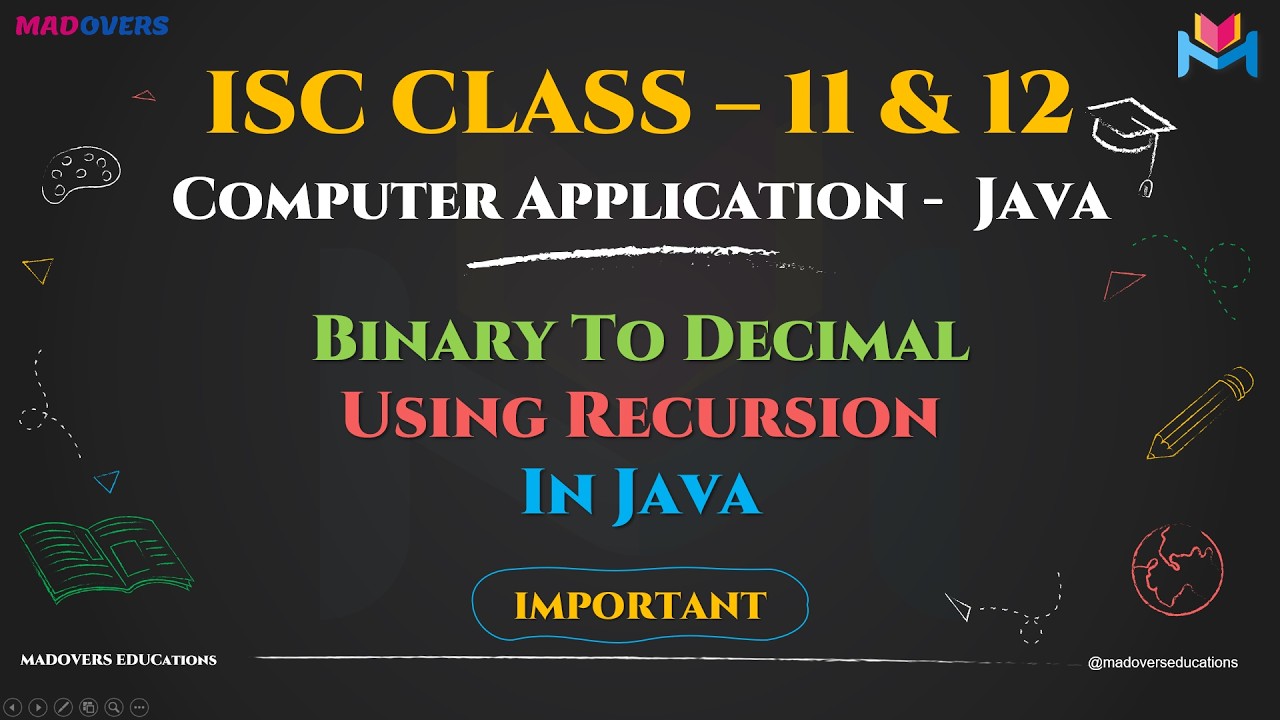 MADOVERS

ISC CLASS – 11 & 12

COMPUTER APPLICATION - JAVA

BINARY TO DECIMAL
USING RECURSION
IN JAVA

IMPORTANT

MADOVERS EDUCATIONS

@madoverseducations